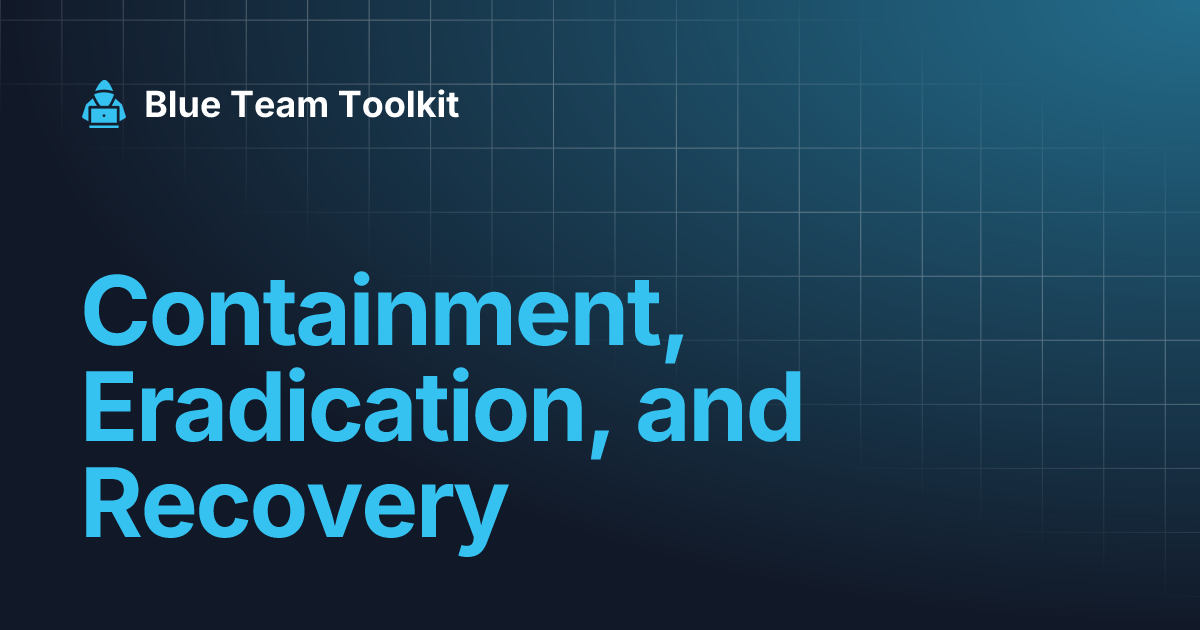 Blue Team Toolkit

Containment, Eradication, and Recovery